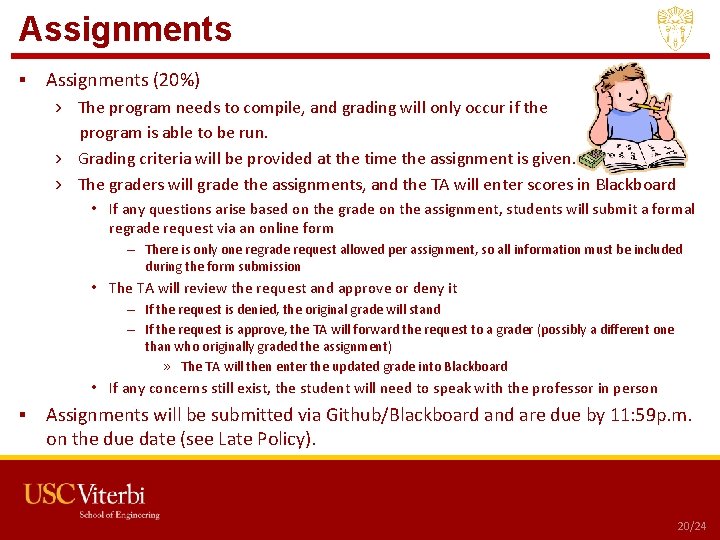 Assignments

▪ Assignments (20%)

› The program needs to compile, and grading will only occur if the program is able to be run.

› Grading criteria will be provided at the time the assignment is given.

› The graders will grade the assignments, and the TA will enter scores in Blackboard

• If any questions arise based on the grade on the assignment, students will submit a formal regrade request via an online form

– There is only one regrade request allowed per assignment, so all information must be included during the form submission

• The TA will review the request and approve or deny it

– If the request is denied, the original grade will stand

– If the request is approve, the TA will forward the request to a grader (possibly a different one than who originally graded the assignment)

» The TA will then enter the updated grade into Blackboard

• If any concerns still exist, the student will need to speak with the professor in person

▪ Assignments will be submitted via Github/Blackboard and are due by 11:59p.m. on the due date (see Late Policy).

USC Viterbi
School of Engineering

20/24